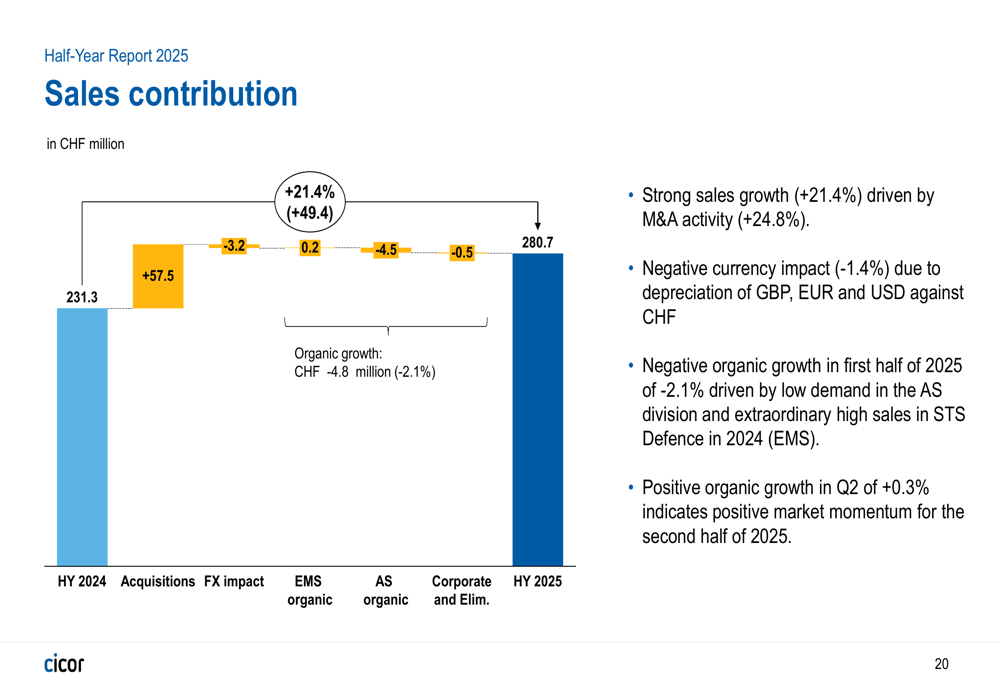 Half-Year Report 2025

Sales contribution

in CHF million

+21.4%
(+49.4)

231.3
+57.5
-3.2
0.2
-4.5
-0.5
280.7

Organic growth:
CHF -4.8 million (-2.1%)

HY 2024
Acquisitions
FX impact
EMS organic
AS organic
Corporate and Elim.
HY 2025

• Strong sales growth (+21.4%) driven by M&A activity (+24.8%).

• Negative currency impact (-1.4%) due to depreciation of GBP, EUR and USD against CHF

• Negative organic growth in first half of 2025 of -2.1% driven by low demand in the AS division and extraordinary high sales in STS Defence in 2024 (EMS).

• Positive organic growth in Q2 of +0.3% indicates positive market momentum for the second half of 2025.

cicor

20